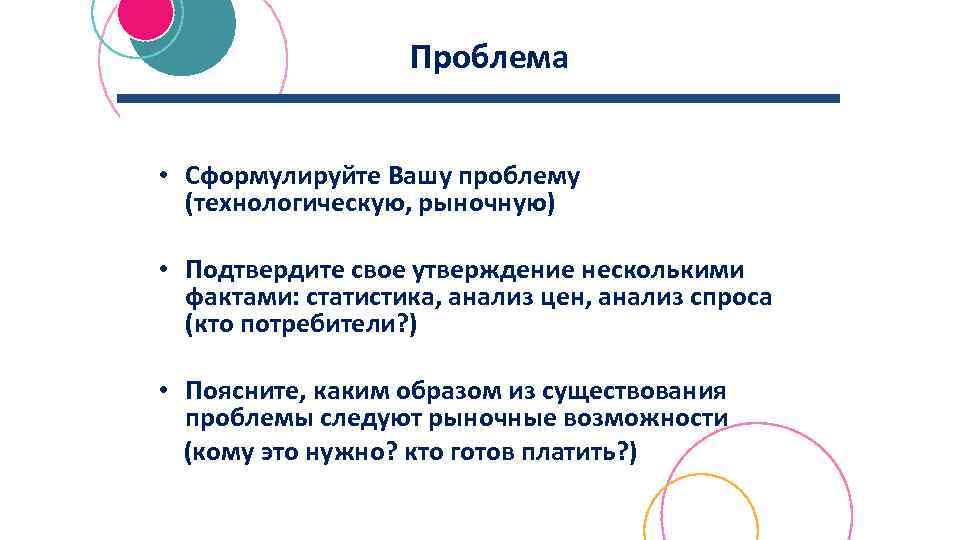 Проблема

• Сформулируйте Вашу проблему (технологическую, рыночную)

• Подтвердите свое утверждение несколькими фактами: статистика, анализ цен, анализ спроса (кто потребители?)

• Поясните, каким образом из существования проблемы следуют рыночные возможности (кому это нужно? кто готов платить?)